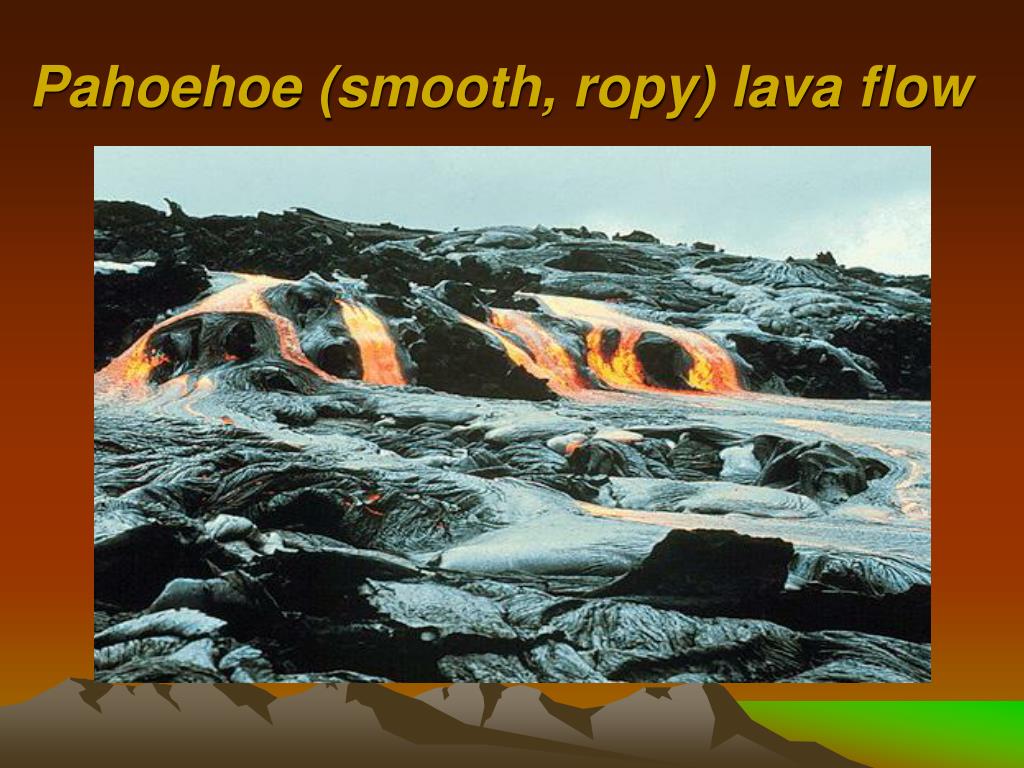 Pahoehoe (smooth, ropy) lava flow